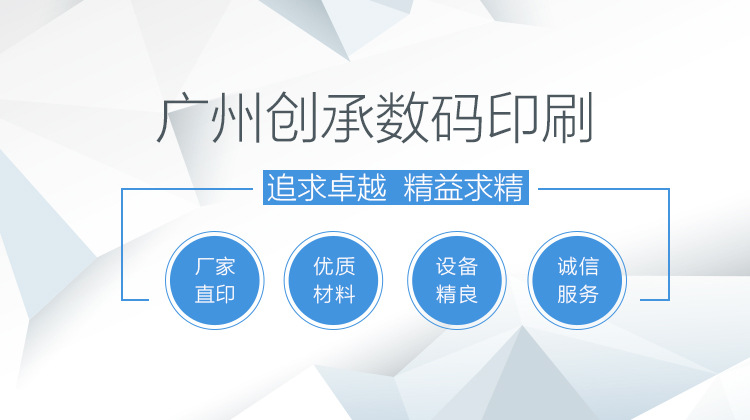 广州创承数码印刷

追求卓越 精益求精

厂家直印

优质材料

设备精良

诚信服务